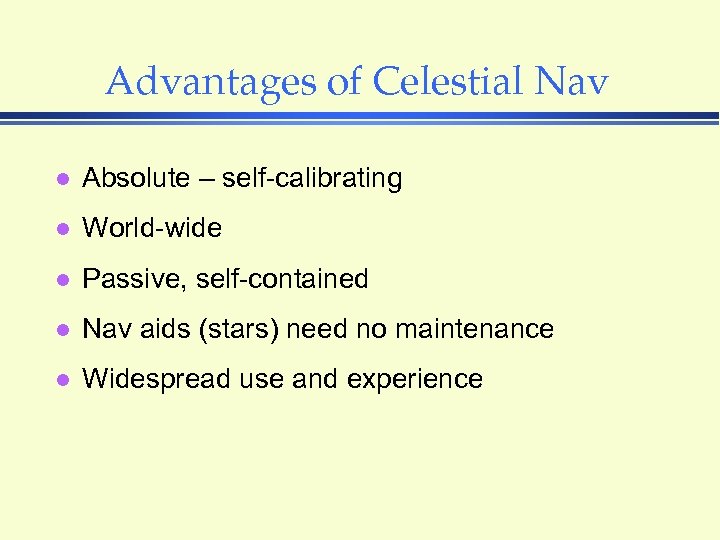 Advantages of Celestial Nav

- Absolute – self-calibrating
- World-wide
- Passive, self-contained
- Nav aids (stars) need no maintenance
- Widespread use and experience